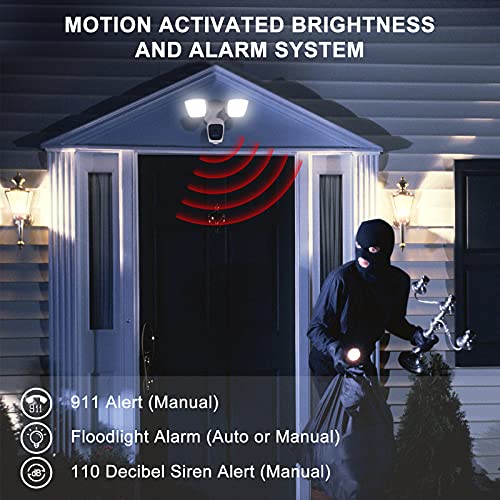 MOTION ACTIVATED BRIGHTNESS AND ALARM SYSTEM

911

911 Alert (Manual)

Floodlight Alarm (Auto or Manual)

dB

110 Decibel Siren Alert (Manual)